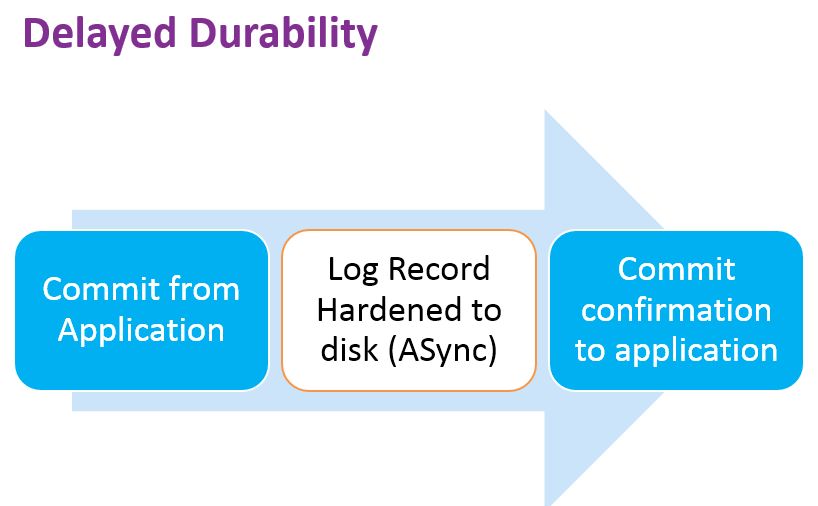 Delayed Durability

Commit from Application

Log Record Hardened to disk (ASync)

Commit confirmation to application